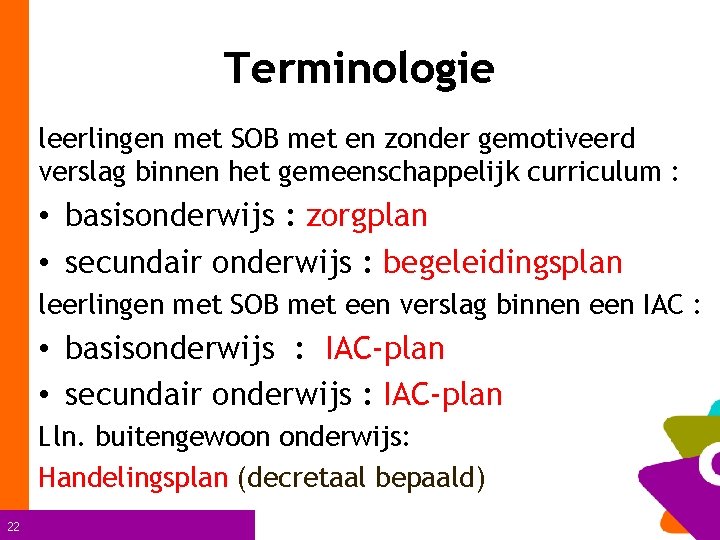 Terminologie

leerlingen met SOB met en zonder gemotiveerd verslag binnen het gemeenschappelijk curriculum :

• basisonderwijs : zorgplan
• secundair onderwijs : begeleidingsplan

leerlingen met SOB met een verslag binnen een IAC :

• basisonderwijs : IAC-plan
• secundair onderwijs : IAC-plan

Lln. buitengewoon onderwijs:

Handelingsplan (decretaal bepaald)

22